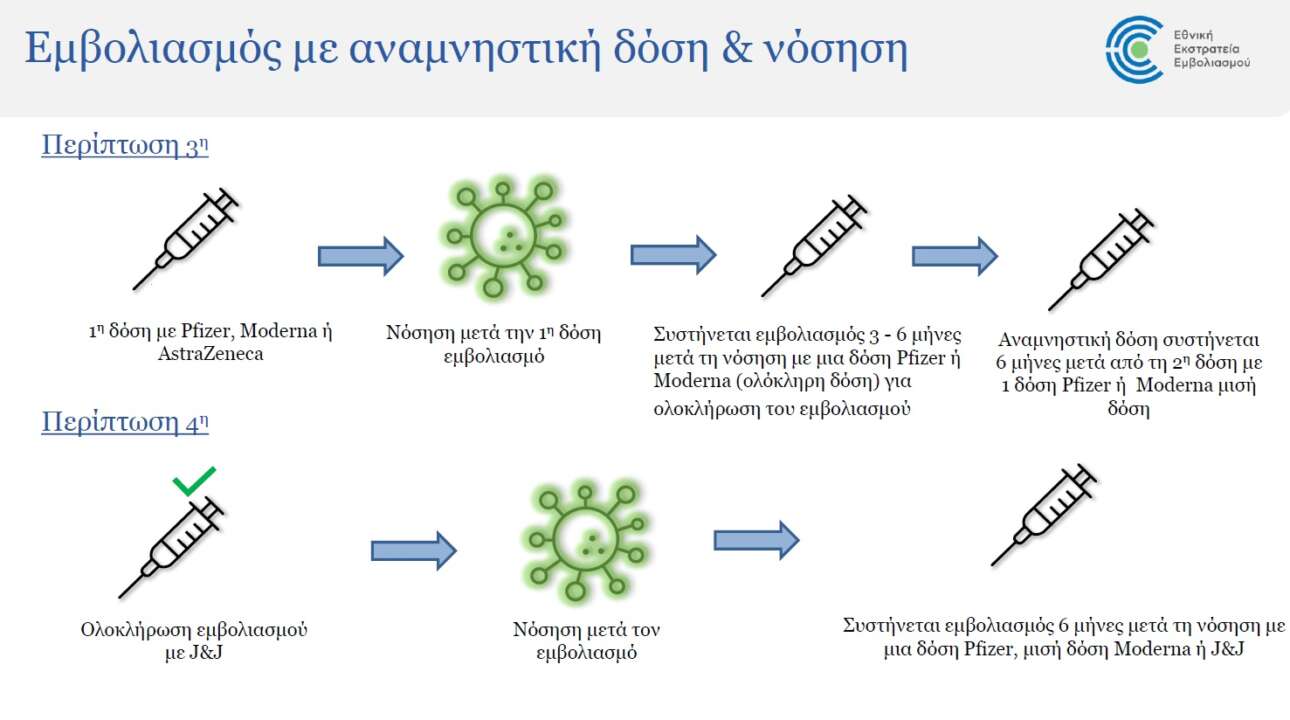 Εμβολιασμός με αναμνηστική δόση & νόσηση

Εθνική Εκστρατεία Εμβολιασμού

Περίπτωση 3η

1η δόση με Pfizer, Moderna ή AstraZeneca

Νόσηση μετά την 1η δόση εμβολιασμό

Συστήνεται εμβολιασμός 3 - 6 μήνες μετά τη νόσηση με μια δόση Pfizer ή Moderna (ολόκληρη δόση) για ολοκλήρωση του εμβολιασμού

Αναμνηστική δόση συστήνεται 6 μήνες μετά από τη 2η δόση με 1 δόση Pfizer ή Moderna μισή δόση

Περίπτωση 4η

Ολοκλήρωση εμβολιασμού με J&J

Νόσηση μετά τον εμβολιασμό

Συστήνεται εμβολιασμός 6 μήνες μετά τη νόσηση με μια δόση Pfizer, μισή δόση Moderna ή J&J